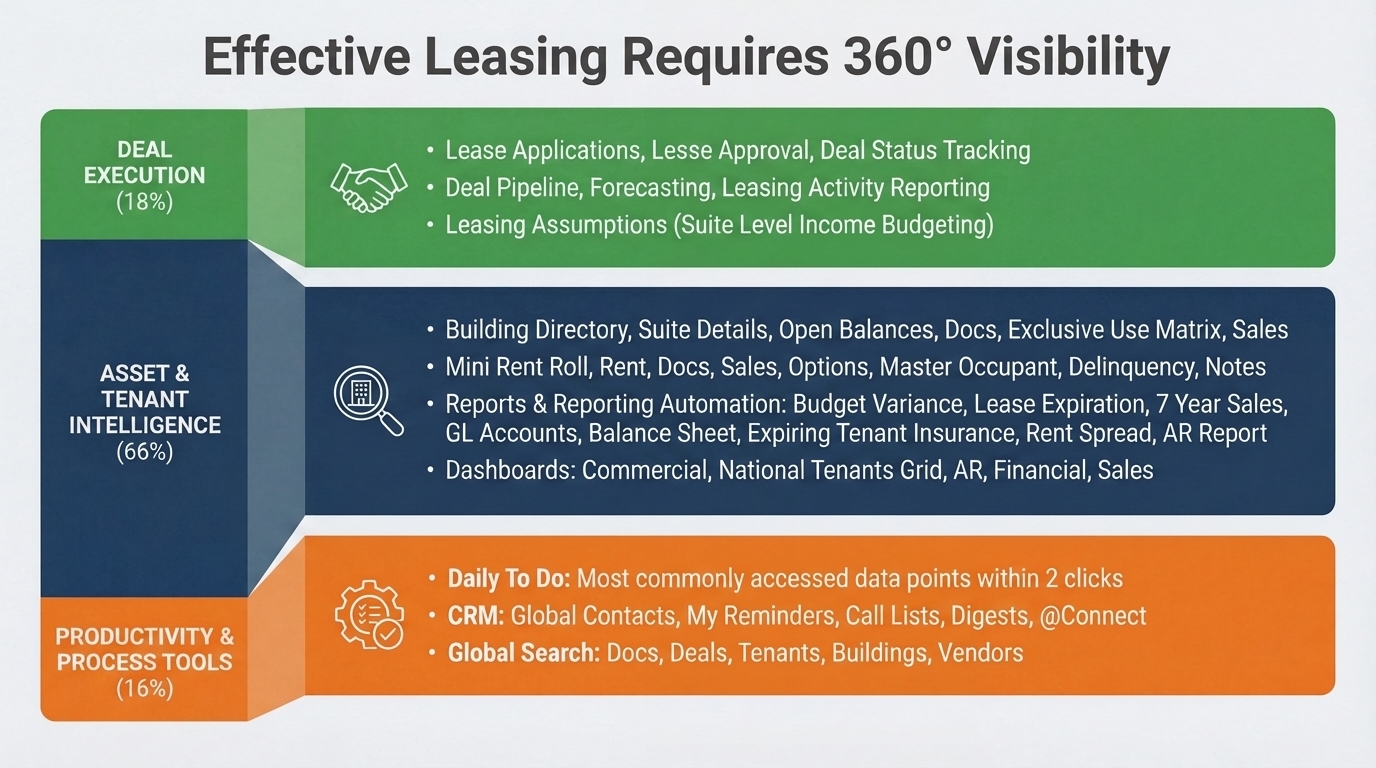 Effective Leasing Requires 360° Visibility

DEAL EXECUTION (18%)

• Lease Applications, Lesse Approval, Deal Status Tracking
• Deal Pipeline, Forecasting, Leasing Activity Reporting
• Leasing Assumptions (Suite Level Income Budgeting)

ASSET & TENANT INTELLIGENCE (66%)

• Building Directory, Suite Details, Open Balances, Docs, Exclusive Use Matrix, Sales
• Mini Rent Roll, Rent, Docs, Sales, Options, Master Occupant, Delinquency, Notes
• Reports & Reporting Automation: Budget Variance, Lease Expiration, 7 Year Sales, GL Accounts, Balance Sheet, Expiring Tenant Insurance, Rent Spread, AR Report
• Dashboards: Commercial, National Tenants Grid, AR, Financial, Sales

PRODUCTIVITY & PROCESS TOOLS (16%)

• Daily To Do: Most commonly accessed data points within 2 clicks
• CRM: Global Contacts, My Reminders, Call Lists, Digests, @Connect
• Global Search: Docs, Deals, Tenants, Buildings, Vendors